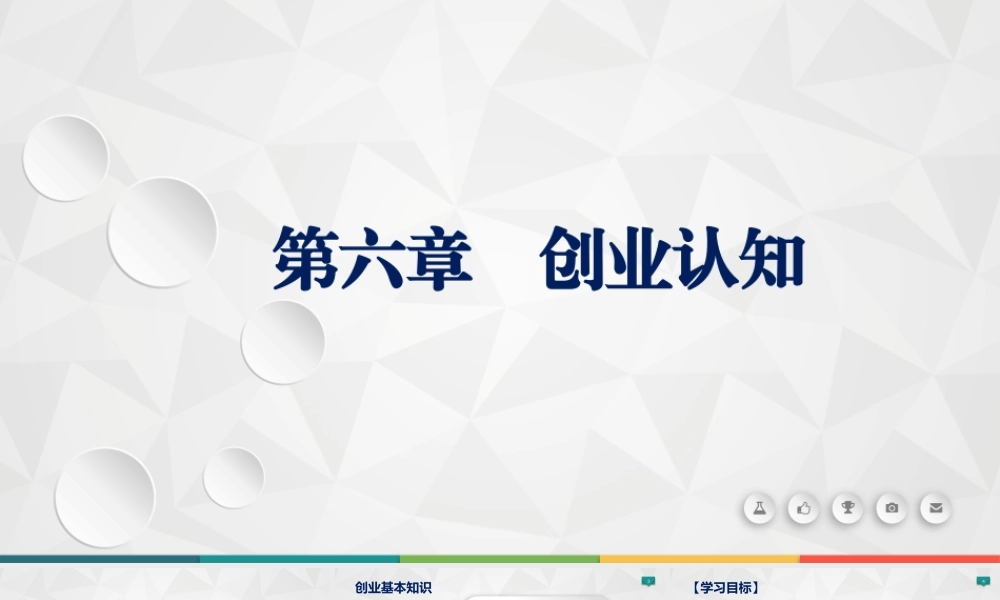 第六章　创业认知

创业基本知识

【学习目标】